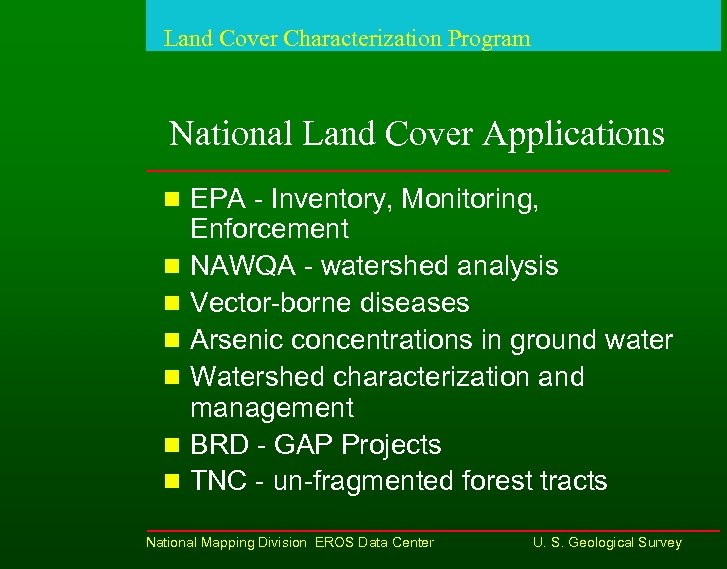 Land Cover Characterization Program

National Land Cover Applications

- EPA - Inventory, Monitoring, Enforcement
- NAWQA - watershed analysis
- Vector-borne diseases
- Arsenic concentrations in ground water
- Watershed characterization and management
- BRD - GAP Projects
- TNC - un-fragmented forest tracts

National Mapping Division EROS Data Center

U. S. Geological Survey